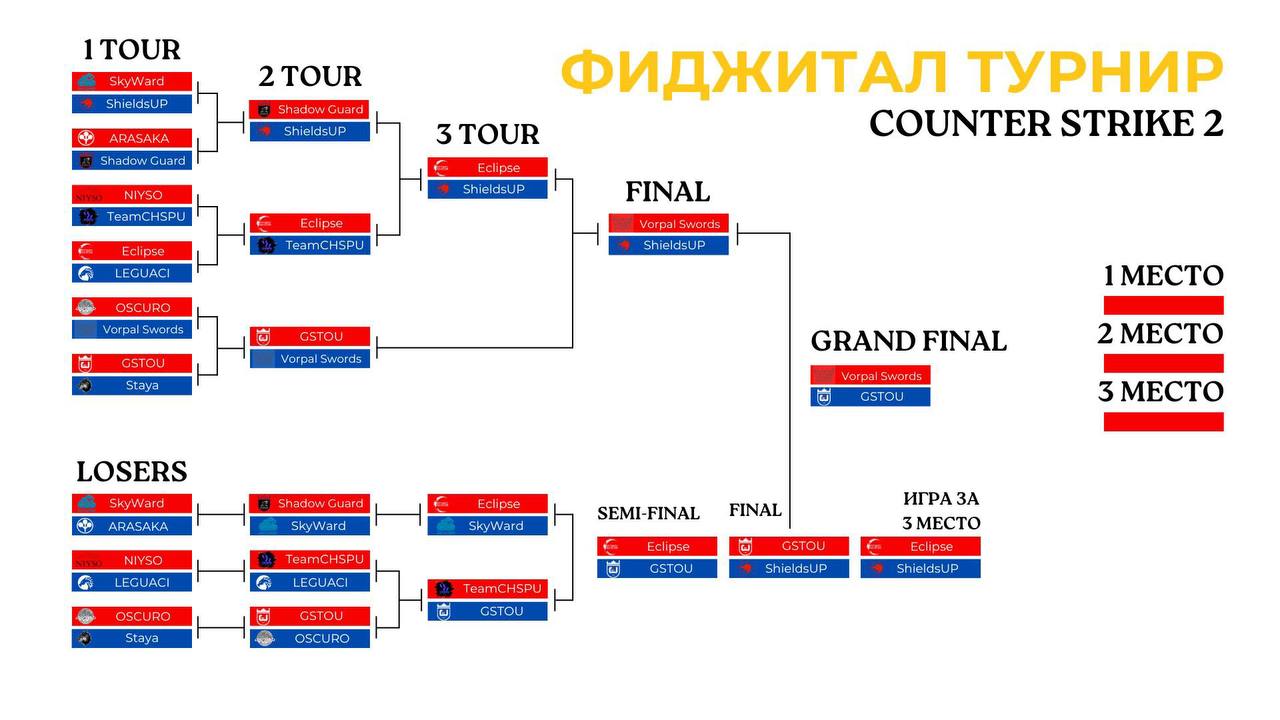 ФИДЖИТАЛ ТУРНИР
COUNTER STRIKE 2

1 TOUR
SkyWard
ShieldsUP
ARASAKA
Shadow Guard
NIYSO
TeamCHSPU
Eclipse
LEGUACI
OSCURO
Vorpal Swords
GSTOU
Staya

2 TOUR
Shadow Guard
ShieldsUP
Eclipse
TeamCHSPU
GSTOU
Vorpal Swords

3 TOUR
Eclipse
ShieldsUP

FINAL
Vorpal Swords
ShieldsUP

GRAND FINAL
Vorpal Swords
GSTOU

1 МЕСТО
2 МЕСТО
3 МЕСТО

LOSERS
SkyWard
ARASAKA
NIYSO
LEGUACI
OSCURO
Staya

Shadow Guard
SkyWard
TeamCHSPU
LEGUACI
GSTOU
OSCURO

Eclipse
SkyWard
TeamCHSPU
GSTOU

SEMI-FINAL
Eclipse
GSTOU

FINAL
GSTOU
ShieldsUP

ИГРА ЗА 3 МЕСТО
Eclipse
ShieldsUP